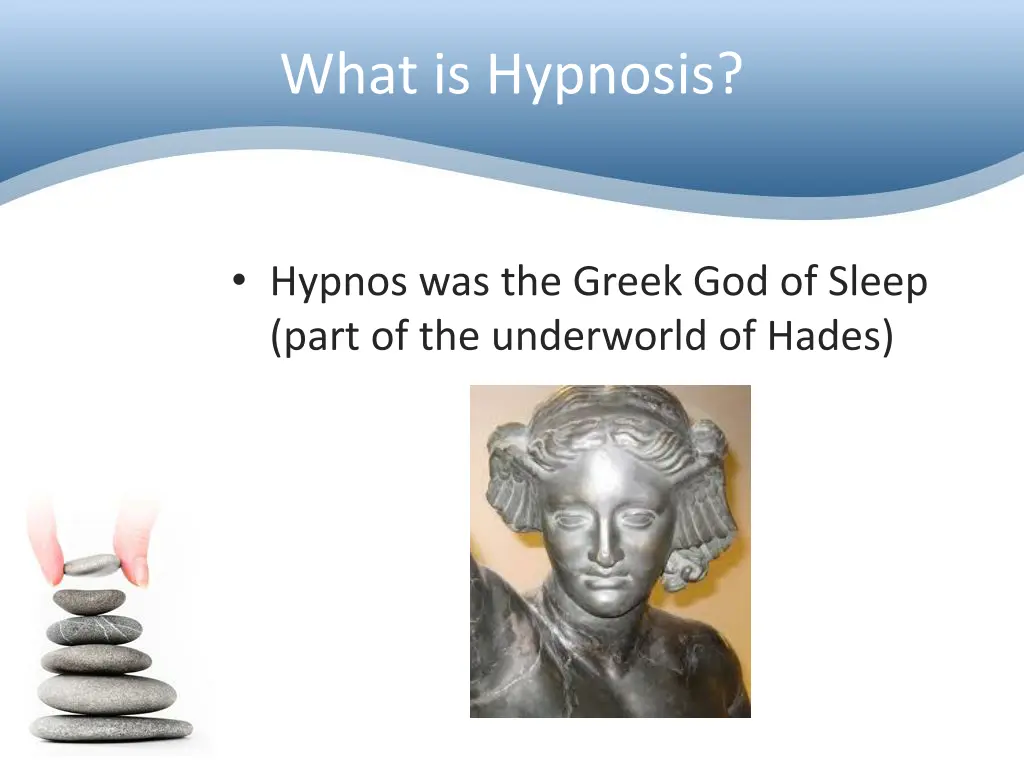 What is Hypnosis?

• Hypnos was the Greek God of Sleep (part of the underworld of Hades)